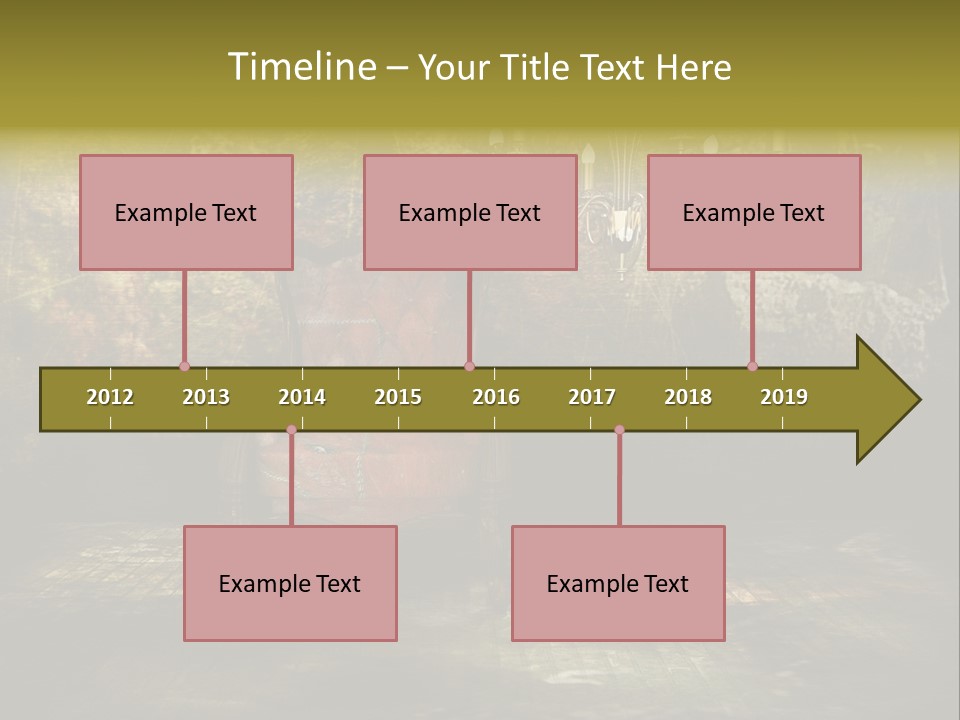 Timeline – Your Title Text Here

Example Text

Example Text

Example Text

2012 2013 2014 2015 2016 2017 2018 2019

Example Text

Example Text